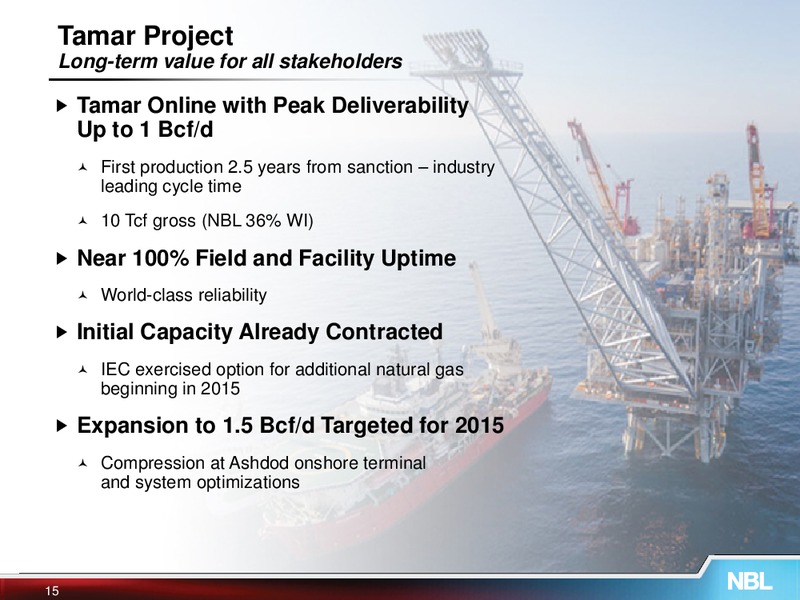 Tamar Project
Long-term value for all stakeholders

▶ Tamar Online with Peak Deliverability Up to 1 Bcf/d

^ First production 2.5 years from sanction – industry leading cycle time

^ 10 Tcf gross (NBL 36% WI)

▶ Near 100% Field and Facility Uptime

^ World-class reliability

▶ Initial Capacity Already Contracted

^ IEC exercised option for additional natural gas beginning in 2015

▶ Expansion to 1.5 Bcf/d Targeted for 2015

^ Compression at Ashdod onshore terminal and system optimizations

15

NBL